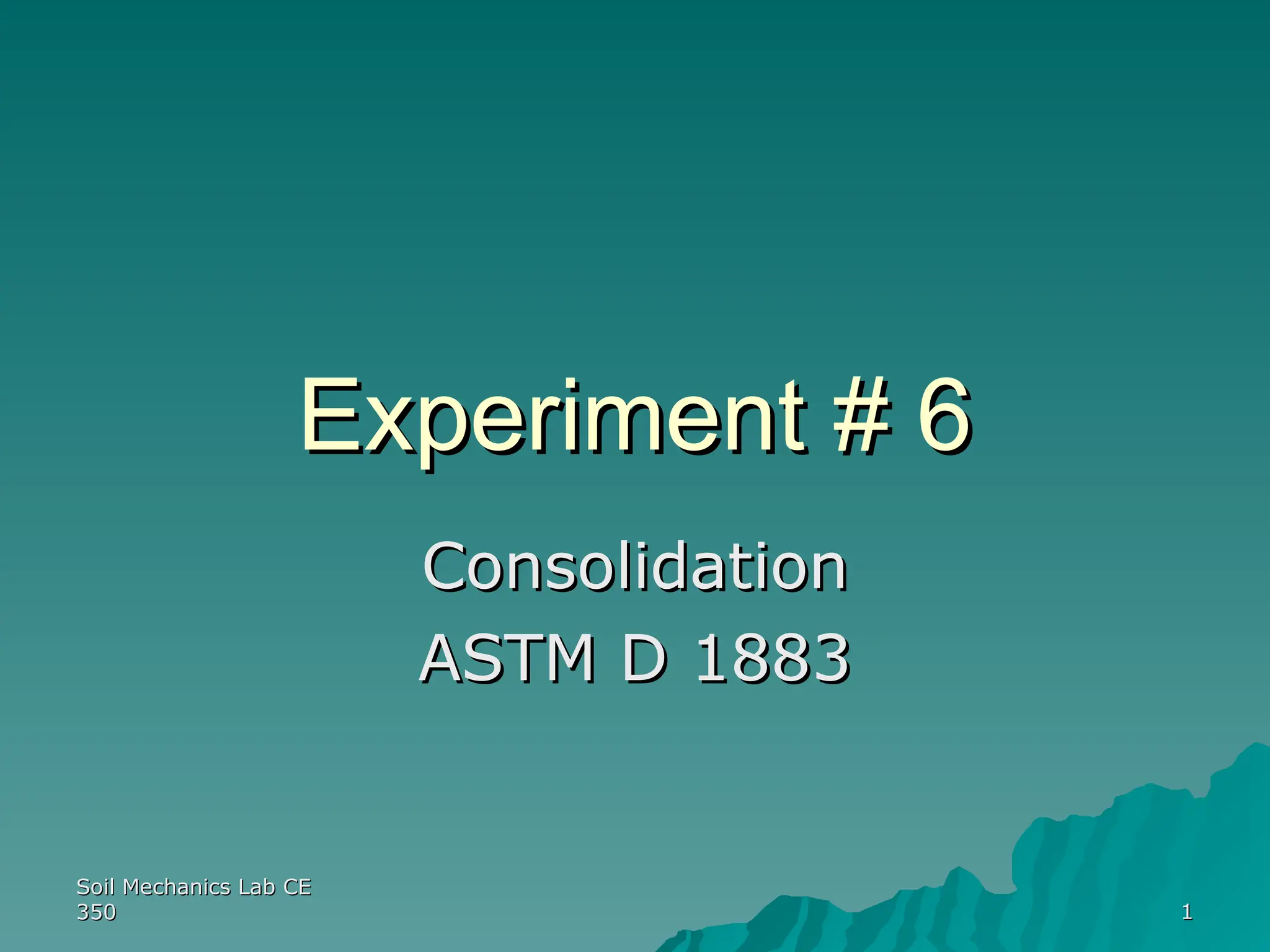 Experiment # 6

Consolidation
ASTM D 1883

Soil Mechanics Lab CE 350

1